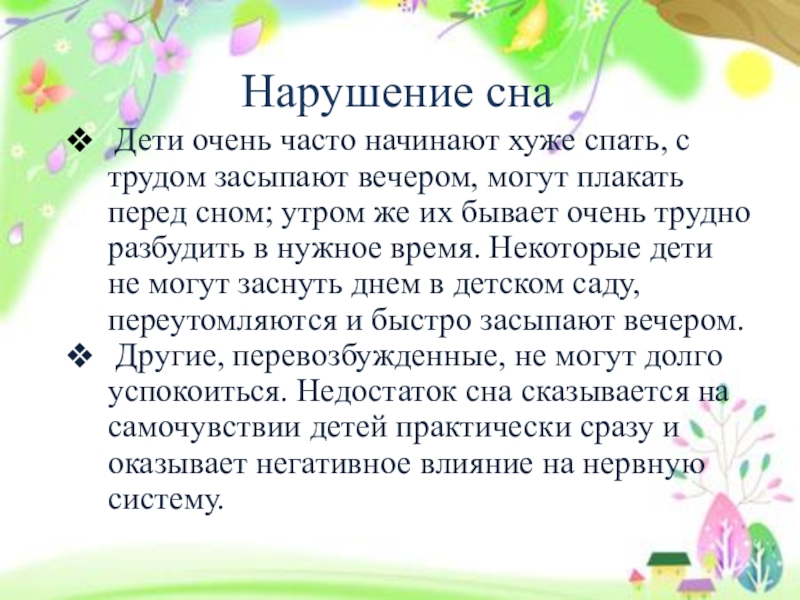 Нарушение сна

❖ Дети очень часто начинают хуже спать, с трудом засыпают вечером, могут плакать перед сном; утром же их бывает очень трудно разбудить в нужное время. Некоторые дети не могут заснуть днем в детском саду, переутомляются и быстро засыпают вечером.

❖ Другие, перевозбужденные, не могут долго успокоиться. Недостаток сна сказывается на самочувствии детей практически сразу и оказывает негативное влияние на нервную систему.